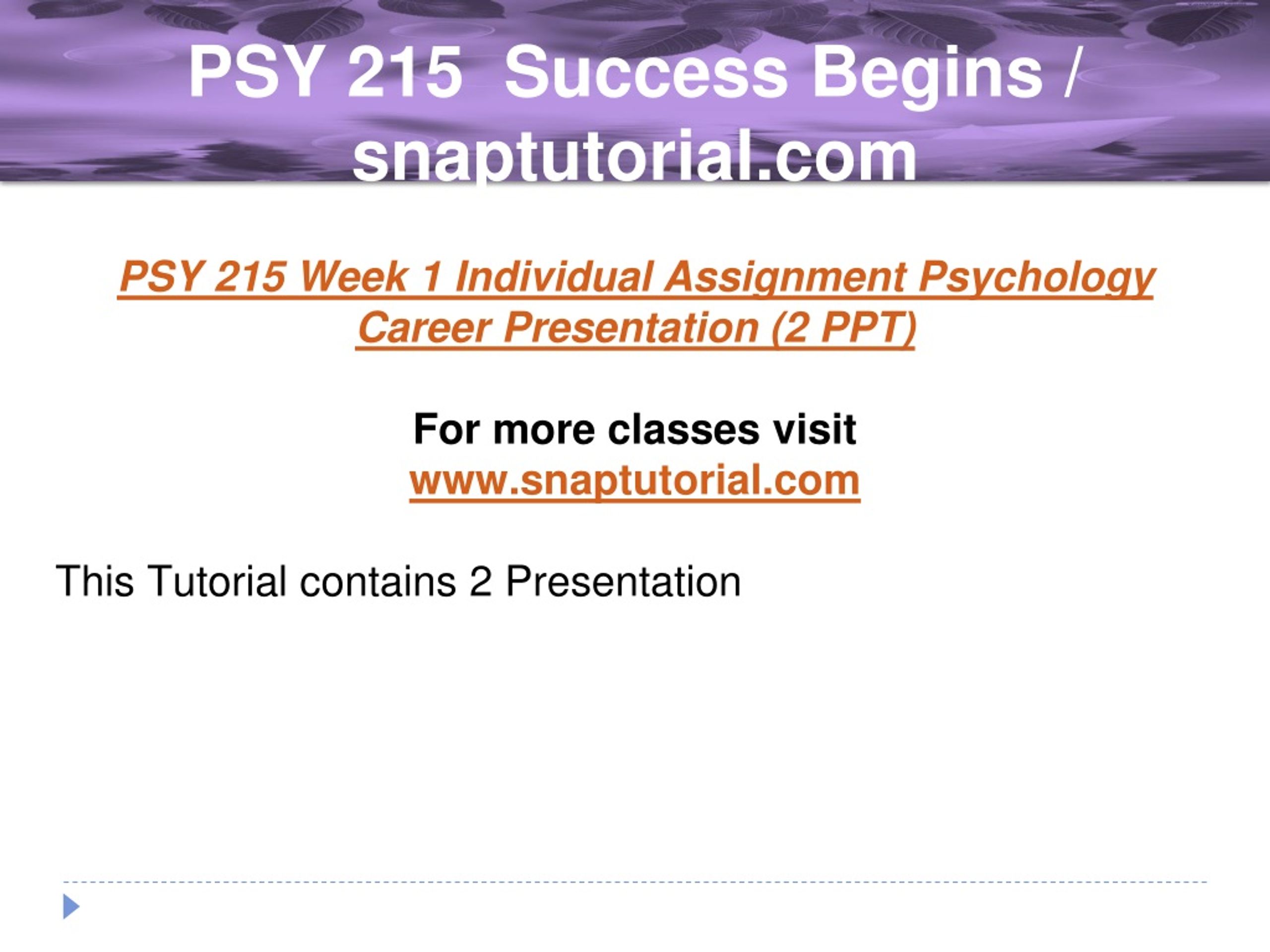 PSY 215 Success Begins / snaptutorial.com

PSY 215 Week 1 Individual Assignment Psychology Career Presentation (2 PPT)

For more classes visit
www.snaptutorial.com

This Tutorial contains 2 Presentation